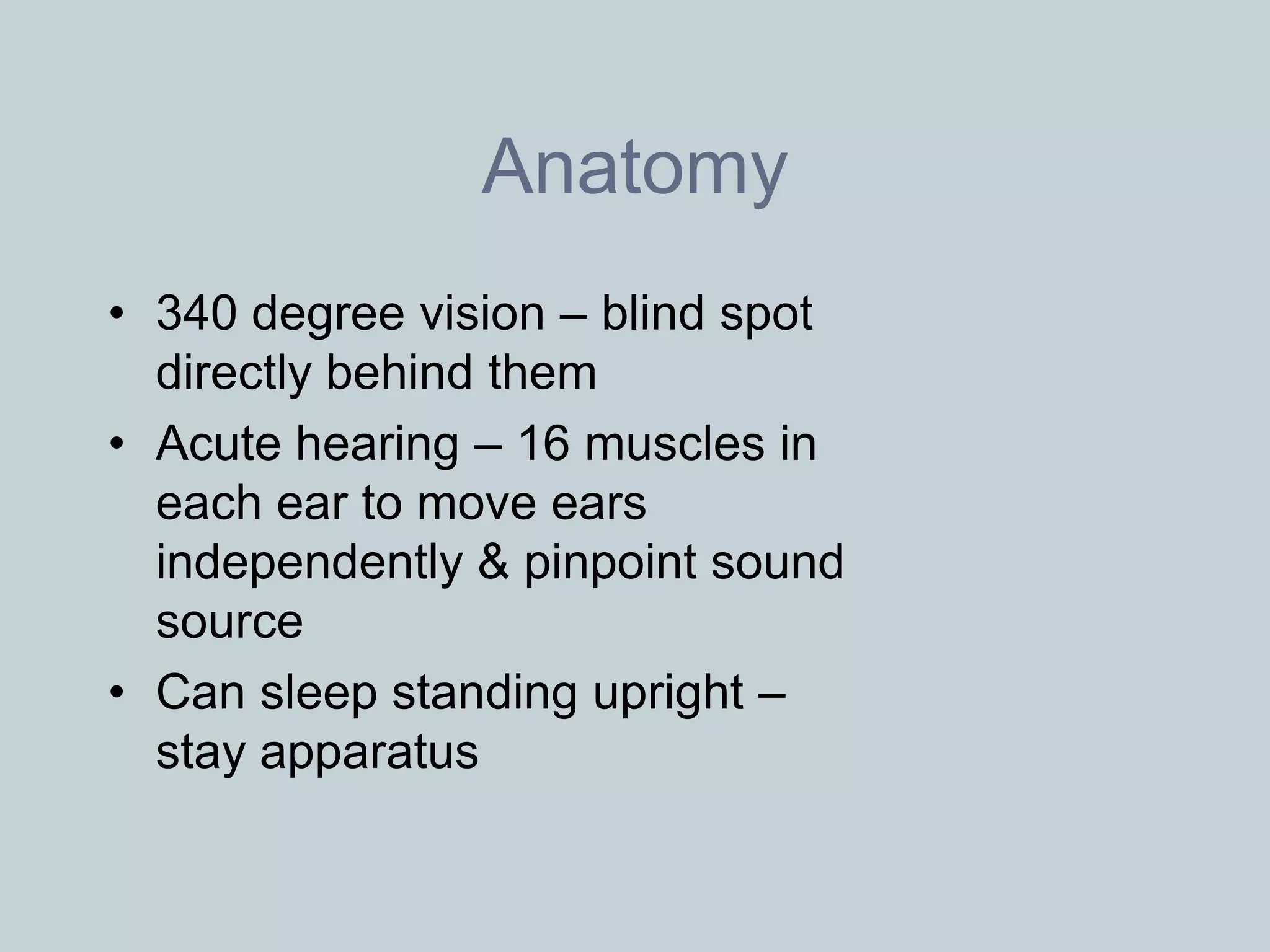 Anatomy

• 340 degree vision – blind spot directly behind them
• Acute hearing – 16 muscles in each ear to move ears independently & pinpoint sound source
• Can sleep standing upright – stay apparatus